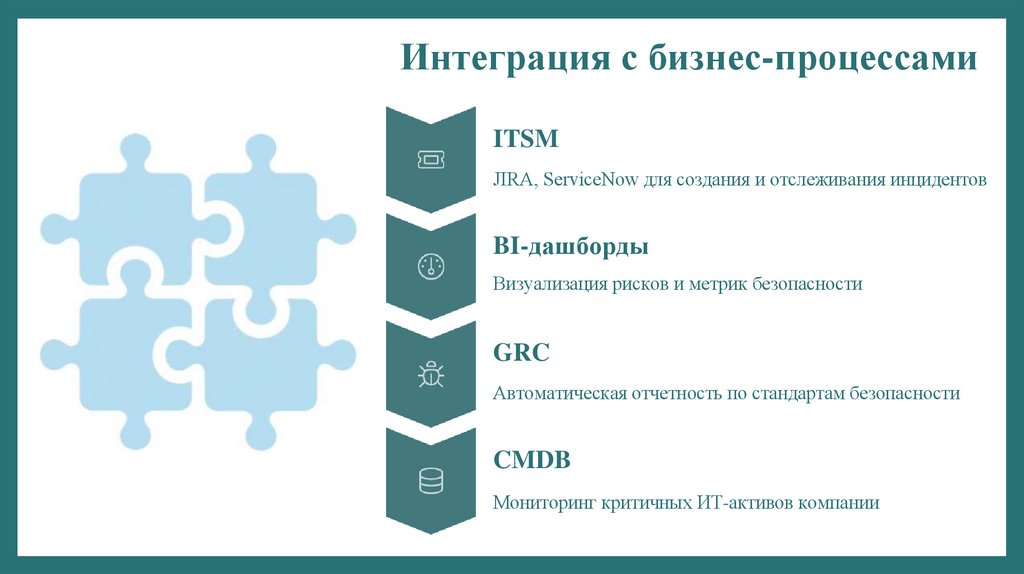 Интеграция с бизнес-процессами

ITSM

JIRA, ServiceNow для создания и отслеживания инцидентов

BI-дашборды

Визуализация рисков и метрик безопасности

GRC

Автоматическая отчетность по стандартам безопасности

CMDB

Мониторинг критичных ИТ-активов компании